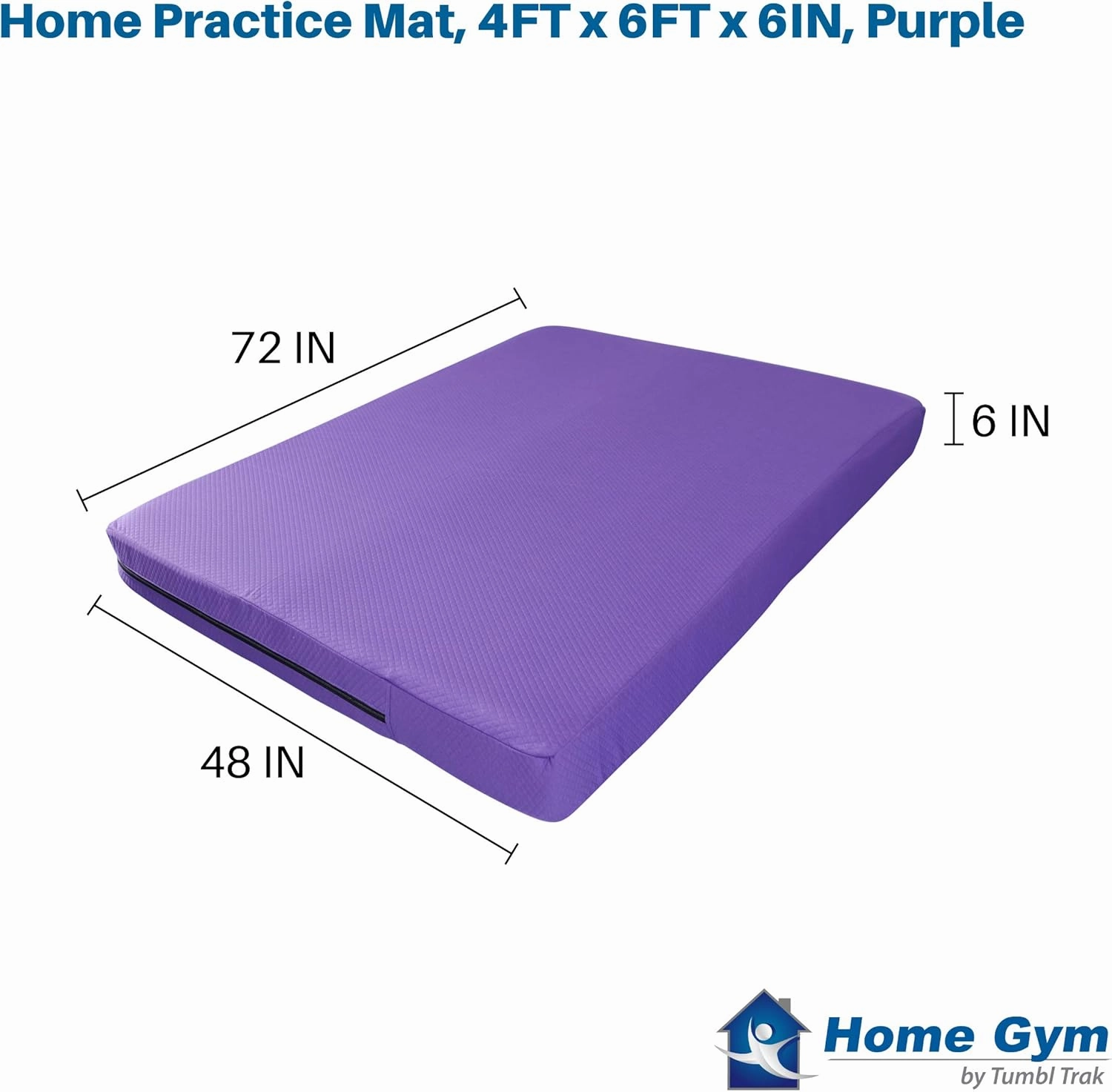 Home Practice Mat, 4FT x 6FT x 6IN, Purple

72 IN

6 IN

48 IN

Home Gym
by Tumbl Trak